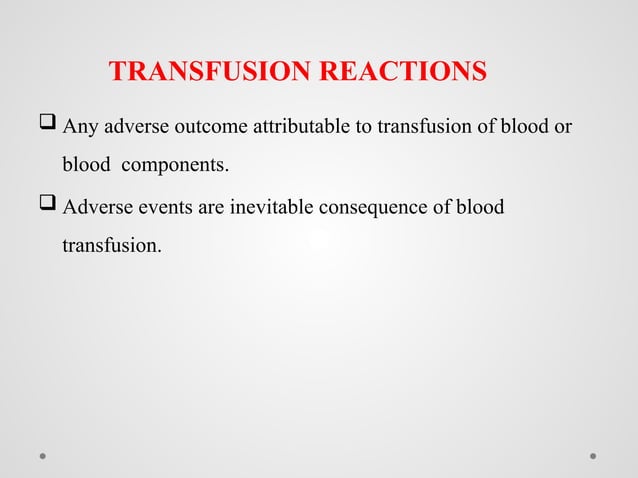 TRANSFUSION REACTIONS

❑ Any adverse outcome attributable to transfusion of blood or blood components.

❑ Adverse events are inevitable consequence of blood transfusion.